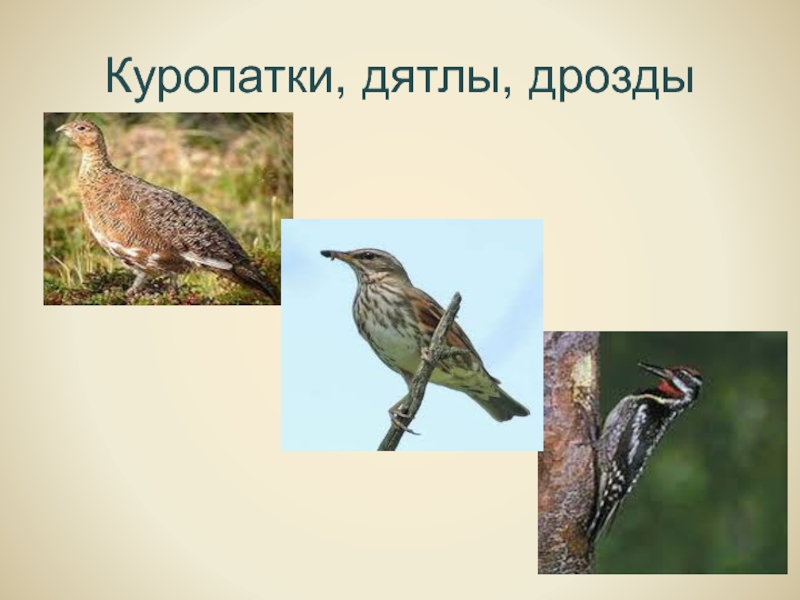 Куропатки, дятлы, дрозды